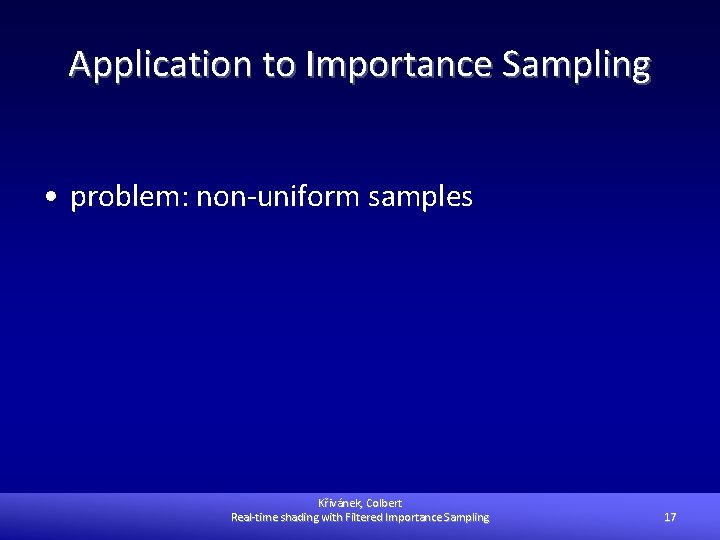 Application to Importance Sampling

• problem: non-uniform samples

Křivánek, Colbert
Real-time shading with Filtered Importance Sampling

17